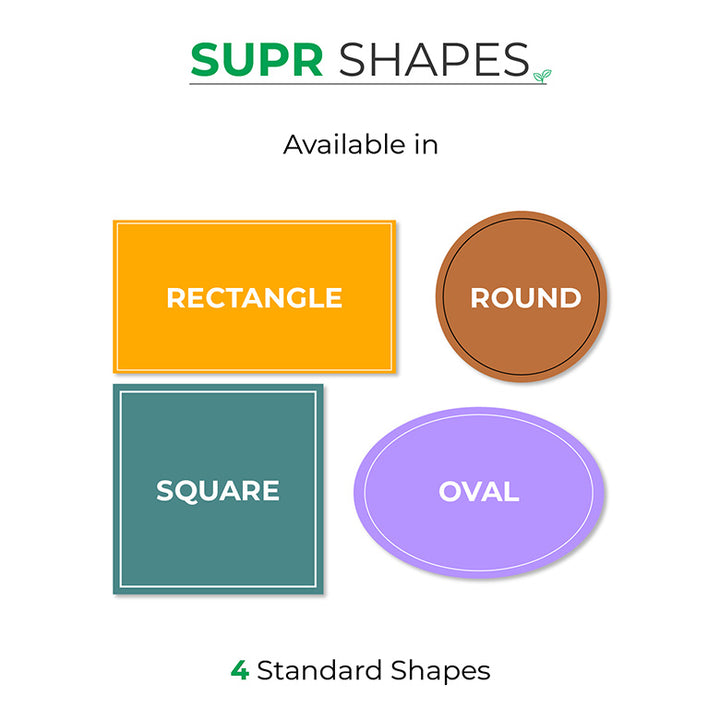 SUPR SHAPES

Available in

RECTANGLE

ROUND

SQUARE

OVAL

4 Standard Shapes